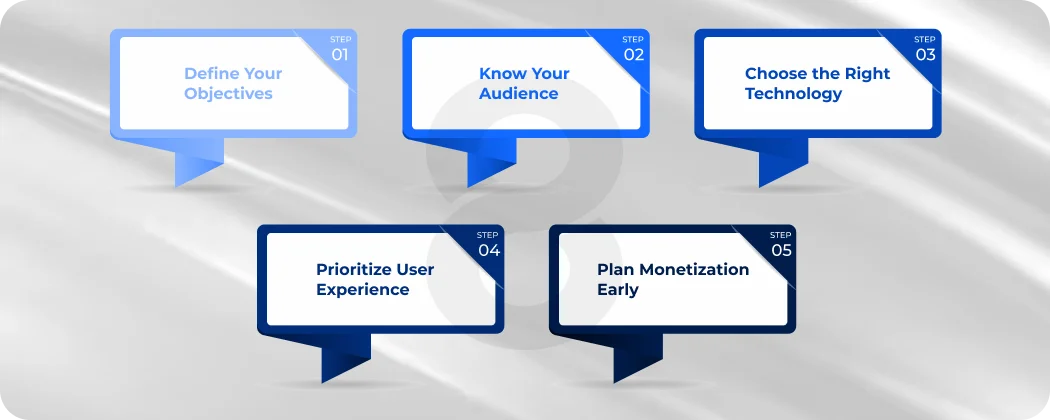 STEP 01
Define Your Objectives

STEP 02
Know Your Audience

STEP 03
Choose the Right Technology

STEP 04
Prioritize User Experience

STEP 05
Plan Monetization Early